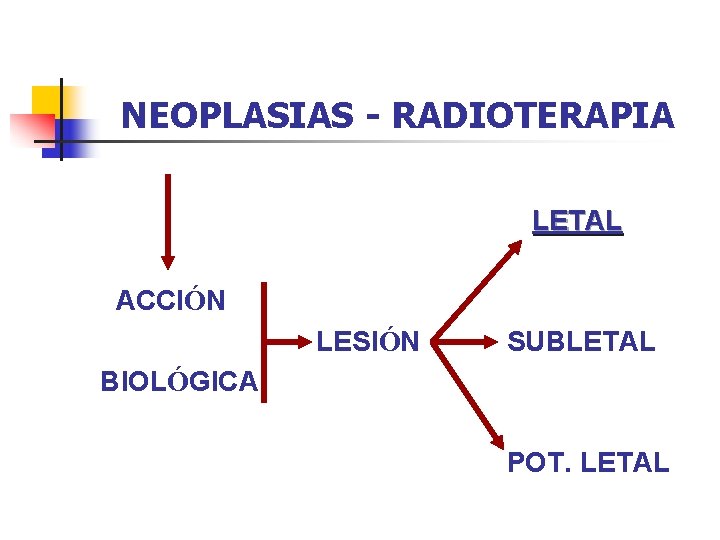 NEOPLASIAS - RADIOTERAPIA

ACCIÓN

BIOLÓGICA

LESIÓN

LETAL

SUBLETAL

POT. LETAL